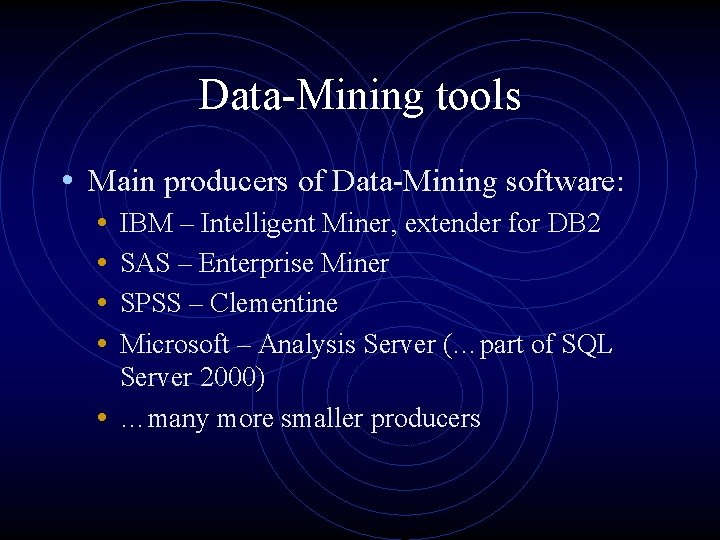 Data-Mining tools

• Main producers of Data-Mining software:
  • IBM – Intelligent Miner, extender for DB2
  • SAS – Enterprise Miner
  • SPSS – Clementine
  • Microsoft – Analysis Server (…part of SQL Server 2000)
  • …many more smaller producers